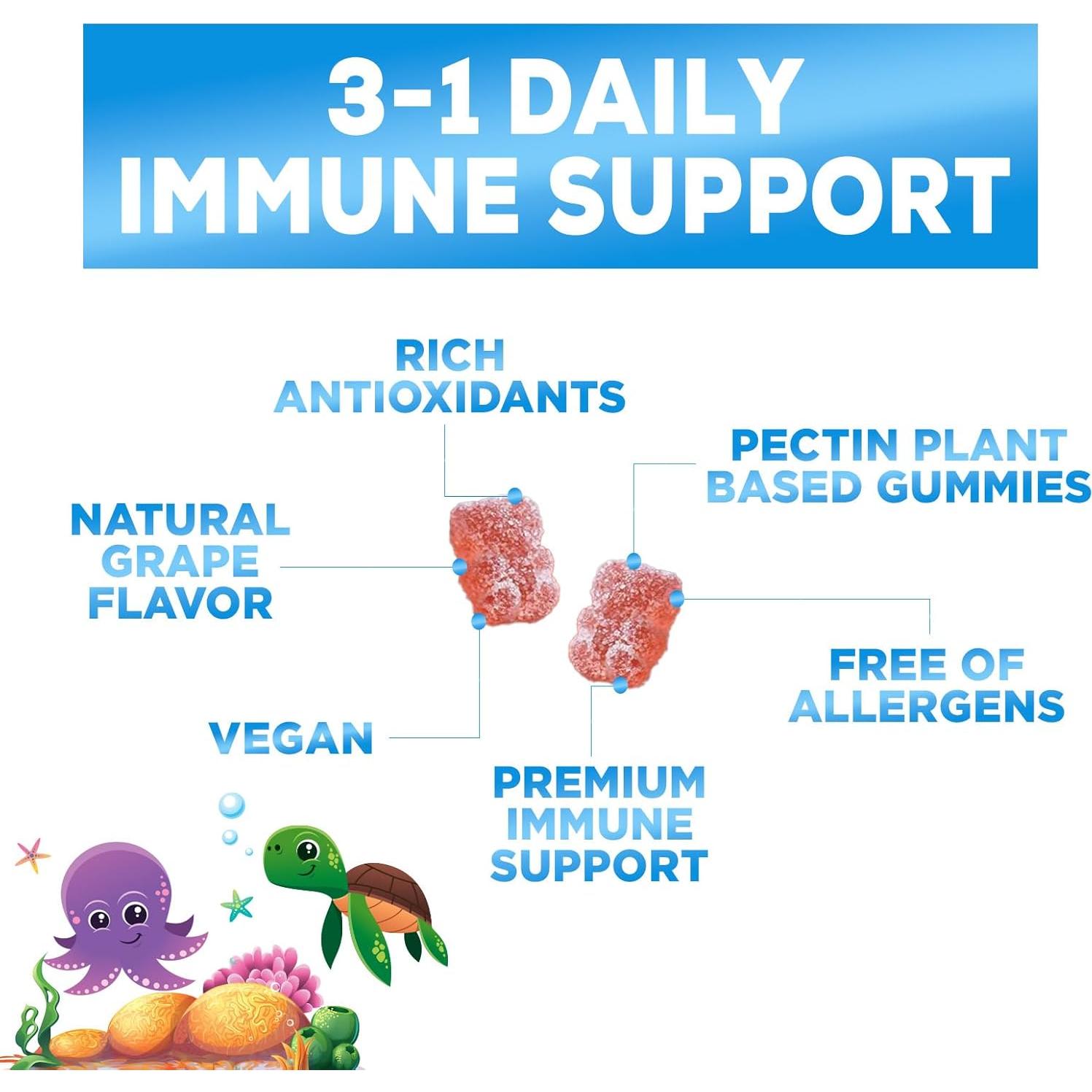 3-1 DAILY IMMUNE SUPPORT

RICH ANTIOXIDANTS

PECTIN PLANT BASED GUMMIES

NATURAL GRAPE FLAVOR

FREE OF ALLERGENS

VEGAN

PREMIUM IMMUNE SUPPORT